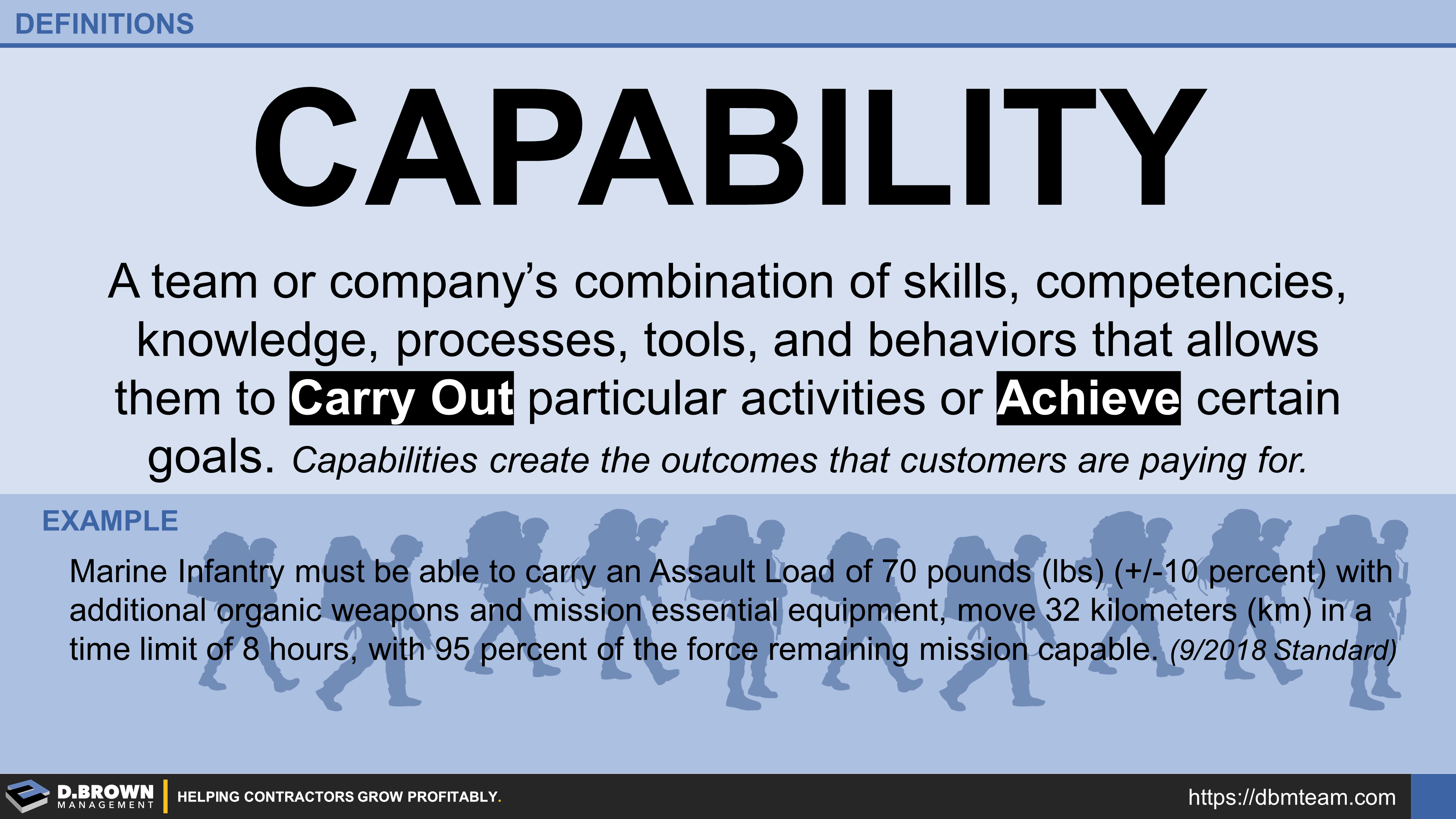 DEFINITIONS

CAPABILITY

A team or company's combination of skills, competencies, knowledge, processes, tools, and behaviors that allows them to Carry Out particular activities or Achieve certain goals. Capabilities create the outcomes that customers are paying for.

EXAMPLE

Marine Infantry must be able to carry an Assault Load of 70 pounds (lbs) (+/-10 percent) with additional organic weapons and mission essential equipment, move 32 kilometers (km) in a time limit of 8 hours, with 95 percent of the force remaining mission capable. (9/2018 Standard)

D.BROWN MANAGEMENT

HELPING CONTRACTORS GROW PROFITABLY.

https://dbmteam.com